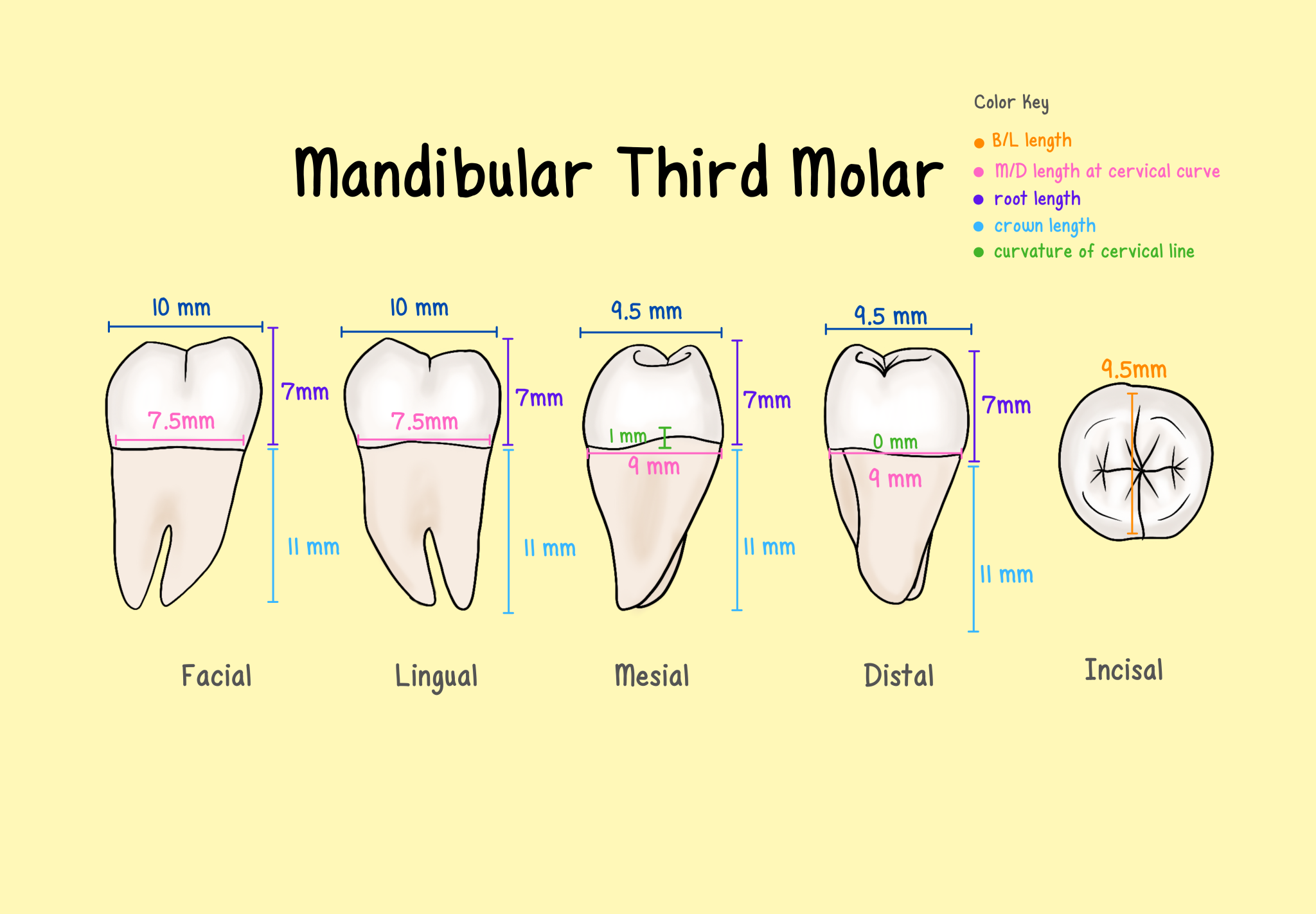 Mandibular Third Molar

Color Key
B/L length
M/D length at cervical curve
root length
crown length
curvature of cervical line

10 mm
7mm
7.5mm
11 mm
Facial

10 mm
7mm
7.5mm
11 mm
Lingual

9.5 mm
7mm
1 mm
9 mm
11 mm
Mesial

9.5 mm
7mm
0 mm
9 mm
11 mm
Distal

9.5mm
Incisal